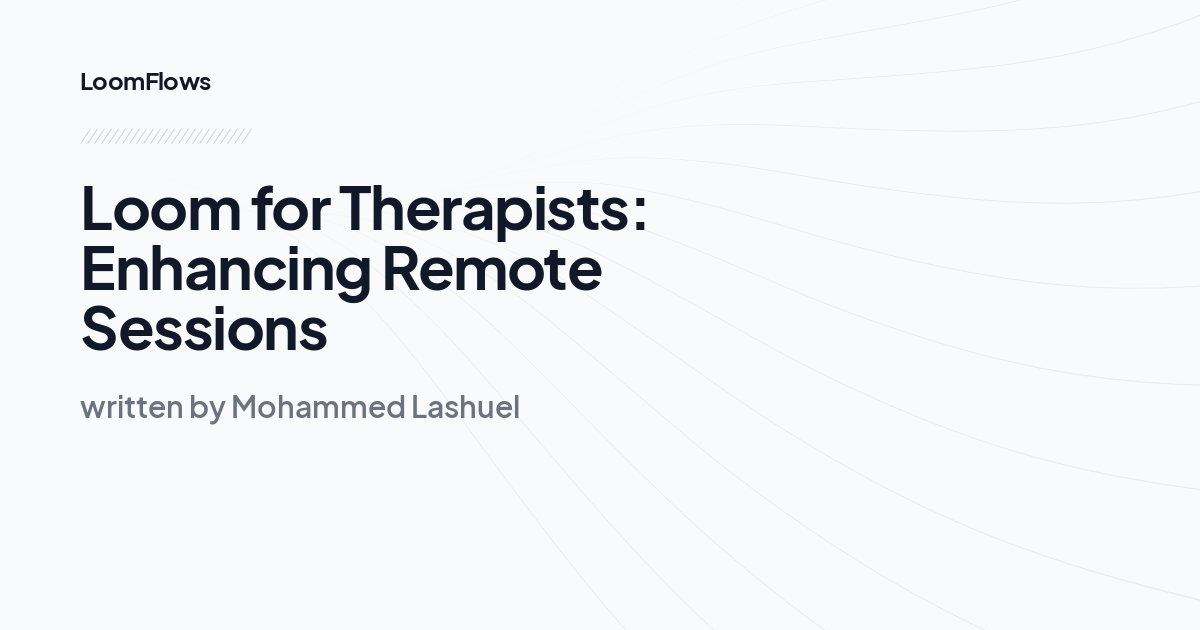 LoomFlows

Loom for Therapists: Enhancing Remote Sessions

written by Mohammed Lashuel